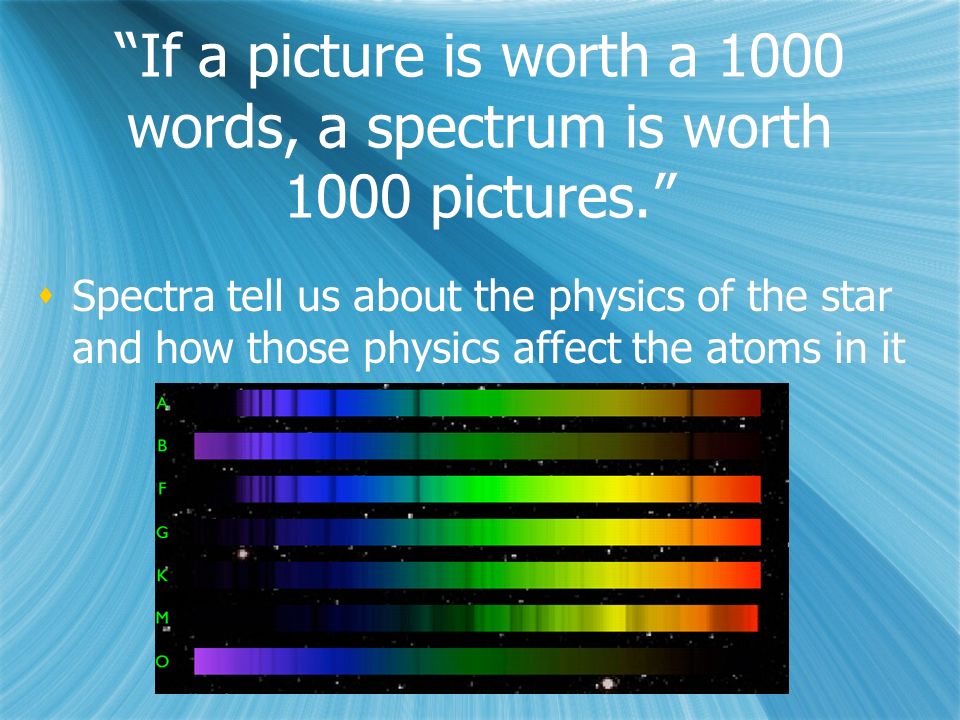 “If a picture is worth a 1000 words, a spectrum is worth 1000 pictures.”

Spectra tell us about the physics of the star and how those physics affect the atoms in it

A
B
F
G
K
M
O